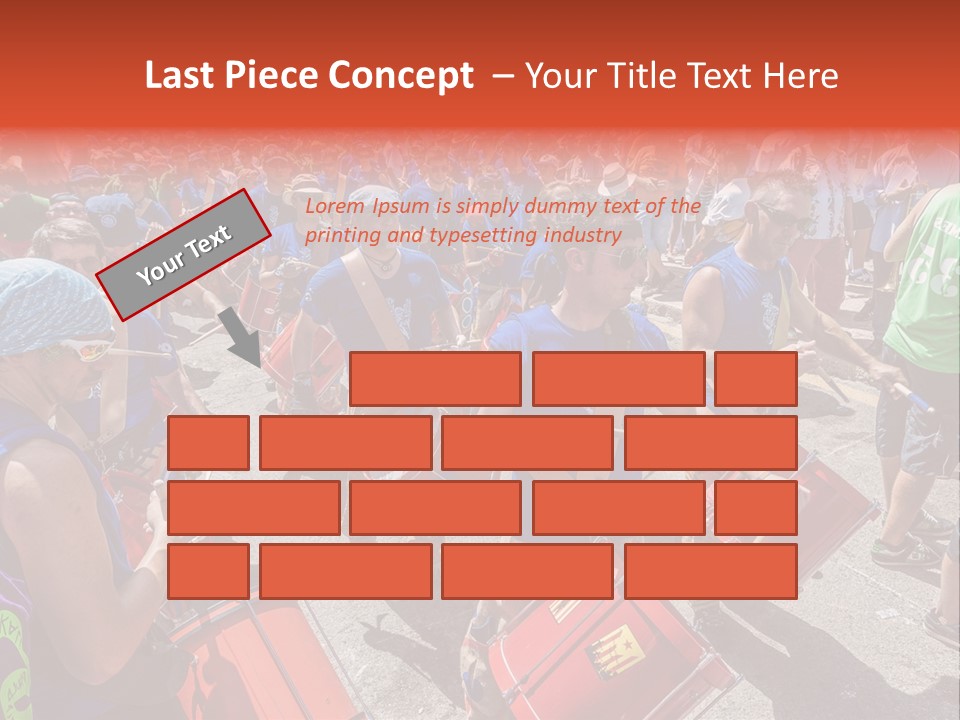 Last Piece Concept – Your Title Text Here

Your Text

Lorem Ipsum is simply dummy text of the printing and typesetting industry